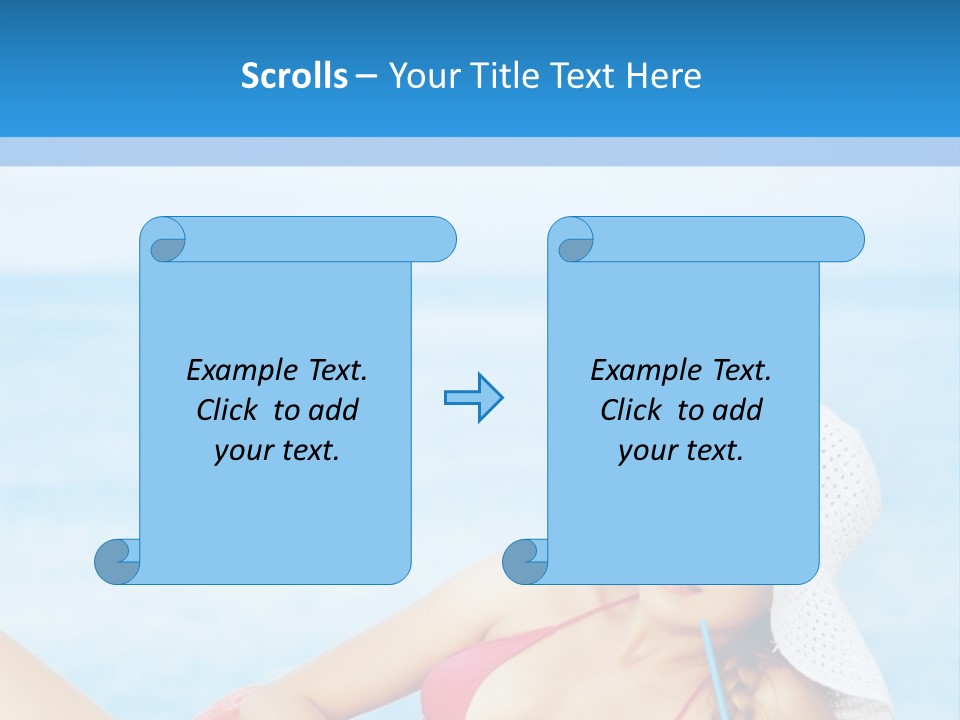 Scrolls – Your Title Text Here

Example Text. Click to add your text.

Example Text. Click to add your text.